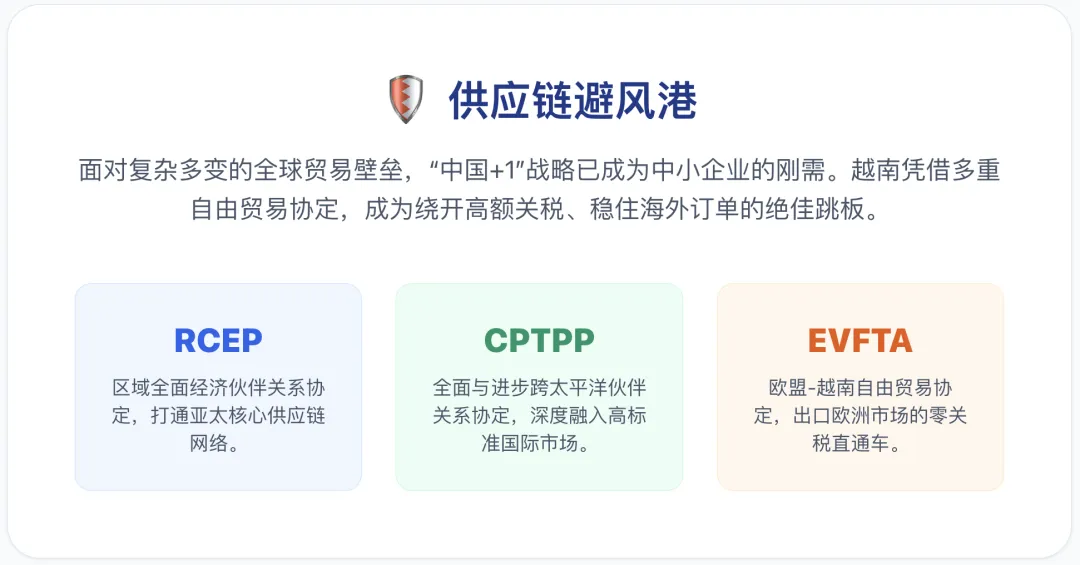 供应链避风港

面对复杂多变的全球贸易壁垒，“中国+1”战略已成为中小企业的刚需。越南凭借多重自由贸易协定，成为绕开高额关税、稳住海外订单的绝佳跳板。

RCEP

区域全面经济伙伴关系协定，打通亚太核心供应链网络。

CPTPP

全面与进步跨太平洋伙伴关系协定，深度融入高标准国际市场。

EVFTA

欧盟-越南自由贸易协定，出口欧洲市场的零关税直通车。